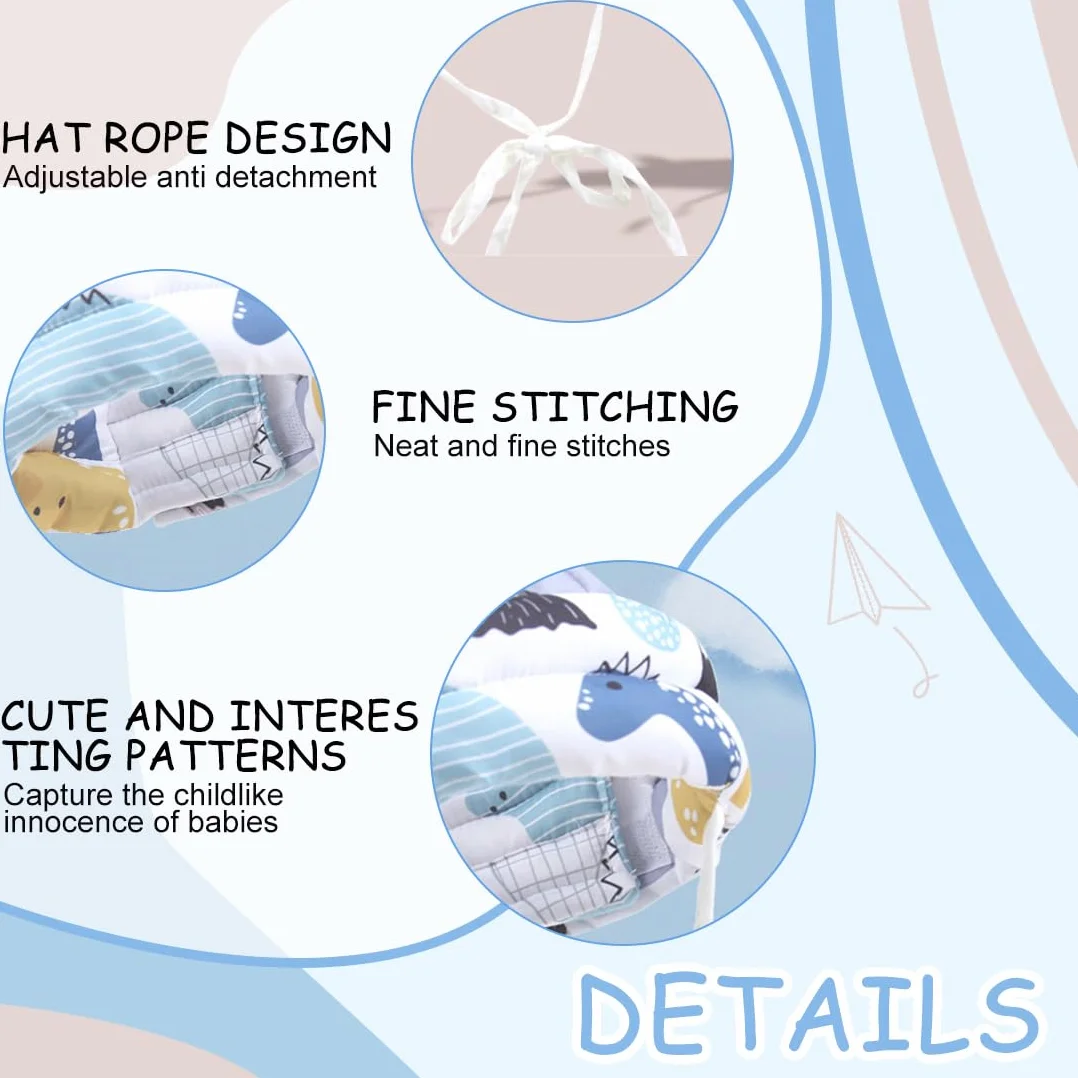 HAT ROPE DESIGN
Adjustable anti detachment

FINE STITCHING
Neat and fine stitches

CUTE AND INTERES TING PATTERNS
Capture the childlike innocence of babies

DETAILS